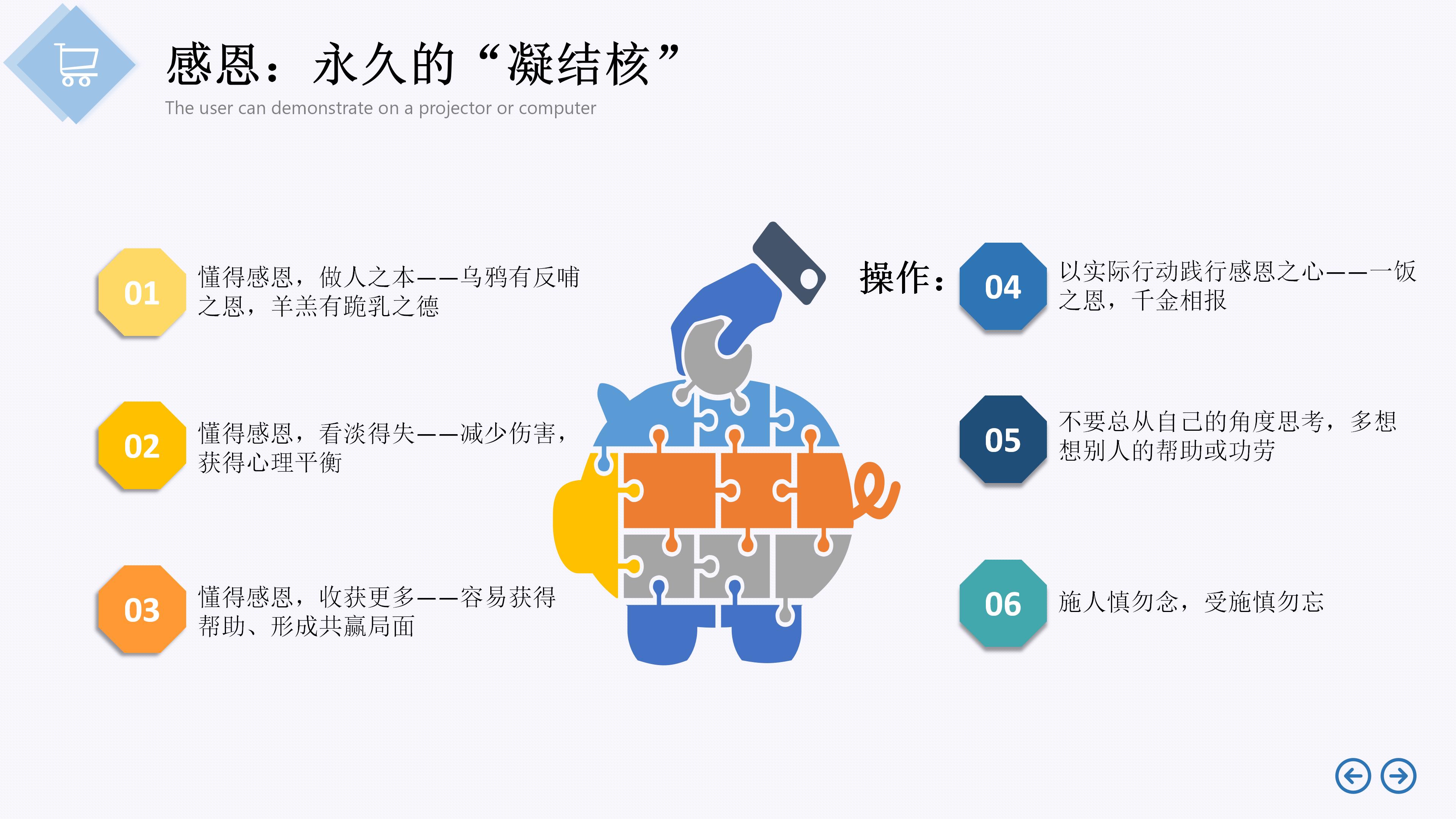 感恩：永久的“凝结核”

The user can demonstrate on a projector or computer

01 懂得感恩，做人之本——乌鸦有反哺之恩，羊羔有跪乳之德

02 懂得感恩，看淡得失——减少伤害，获得心理平衡

03 懂得感恩，收获更多——容易获得帮助、形成共赢局面

操作：

04 以实际行动践行感恩之心——一饭之恩，千金相报

05 不要总从自己的角度思考，多想想别人的帮助或功劳

06 施人慎勿念，受施慎勿忘